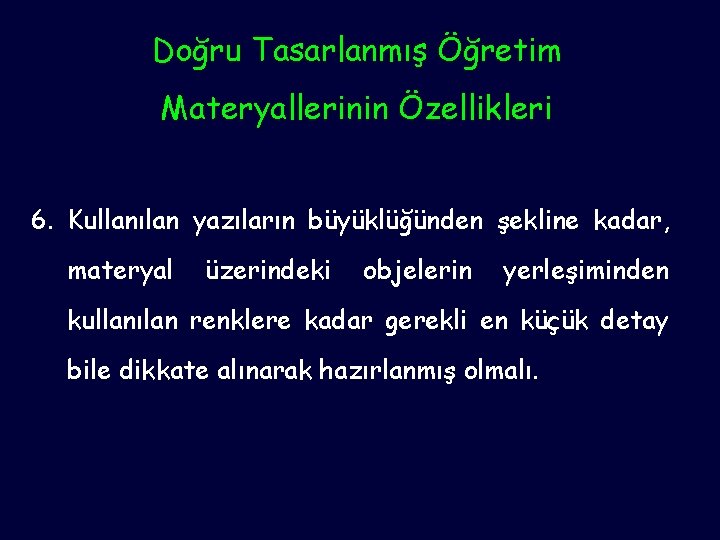 Doğru Tasarlanmış Öğretim Materyallerinin Özellikleri

6. Kullanılan yazıların büyüklüğünden şekline kadar, materyal üzerindeki objelerin yerleşiminden kullanılan renklere kadar gerekli en küçük detay bile dikkate alınarak hazırlanmış olmalı.